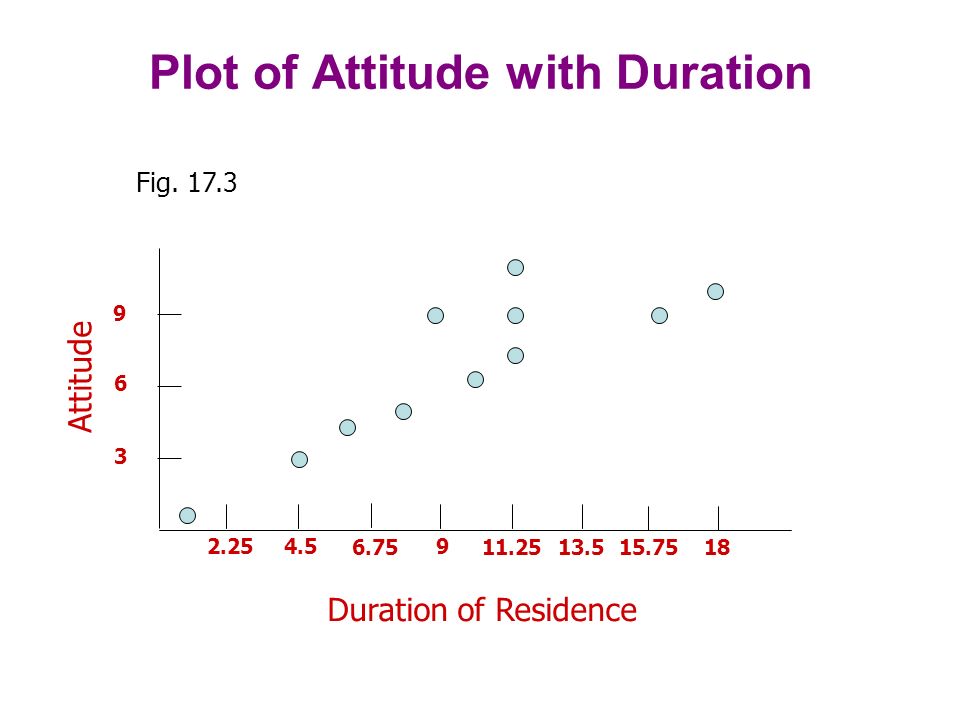 Plot of Attitude with Duration

Fig. 17.3

Attitude

9

6

3

2.25 4.5 6.75 9 11.25 13.5 15.75 18

Duration of Residence